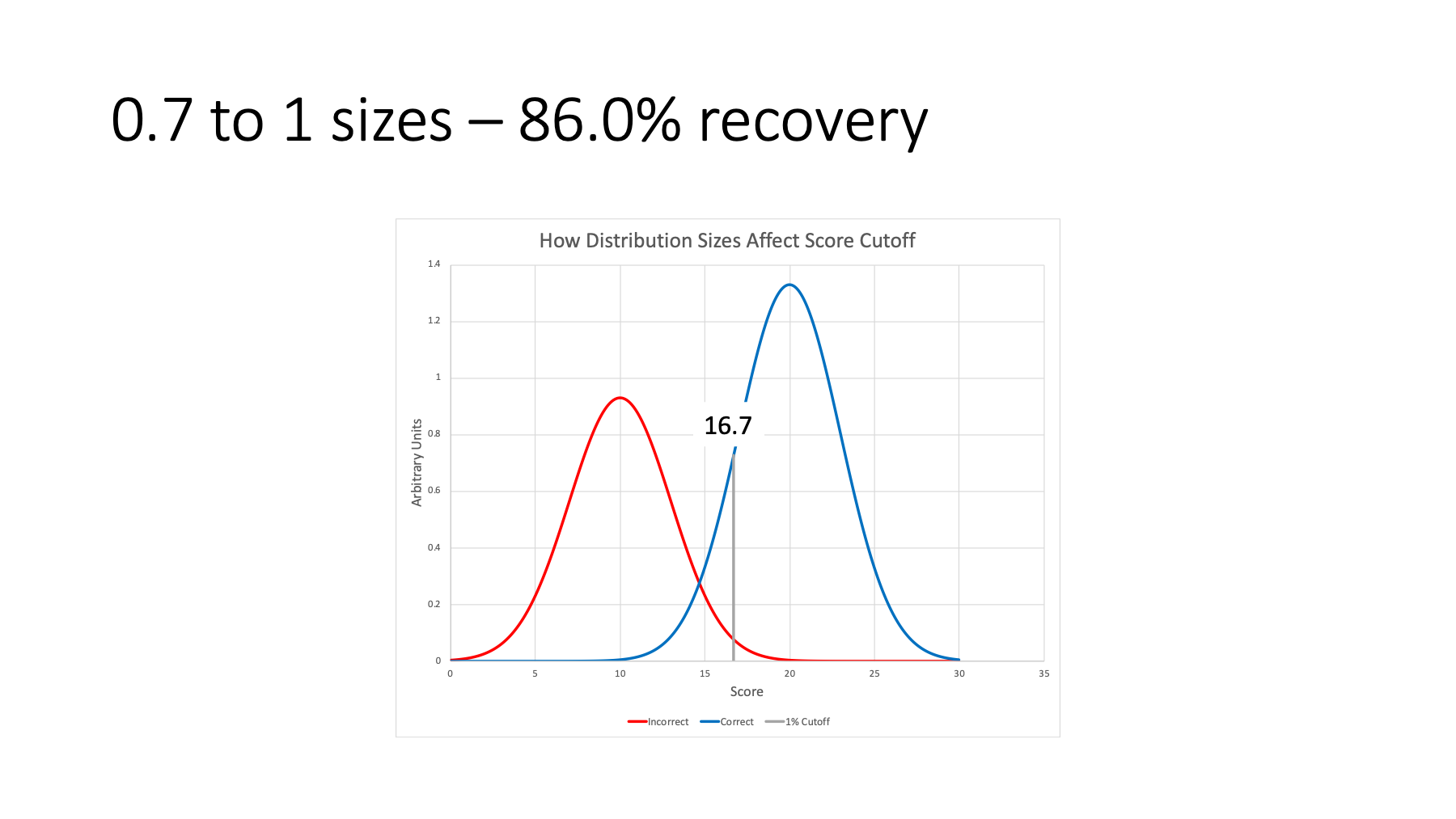 0.7 to 1 sizes – 86.0% recovery

How Distribution Sizes Affect Score Cutoff

Arbitrary Units

1.4
1.2
1
0.8
0.6
0.4
0.2
0

16.7

0 5 10 15 20 25 30 35

Score

Incorrect Correct 1% Cutoff